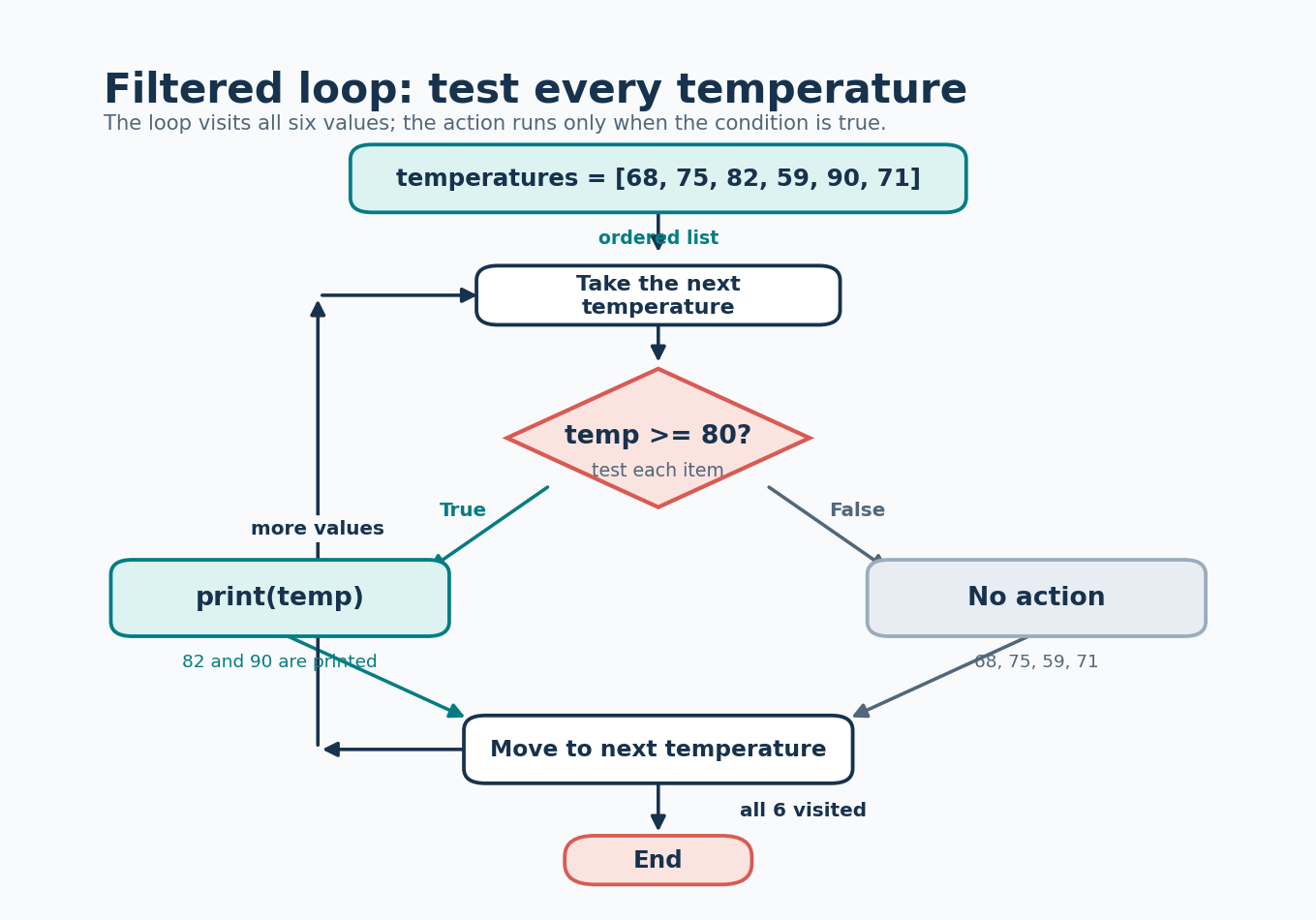 Filtered loop: test every temperature

The loop visits all six values; the action runs only when the condition is true.

temperatures = [68, 75, 82, 59, 90, 71]

ordered list

Take the next temperature

temp >= 80?

test each item

True

False

more values

print(temp)

No action

82 and 90 are printed

68, 75, 59, 71

Move to next temperature

all 6 visited

End